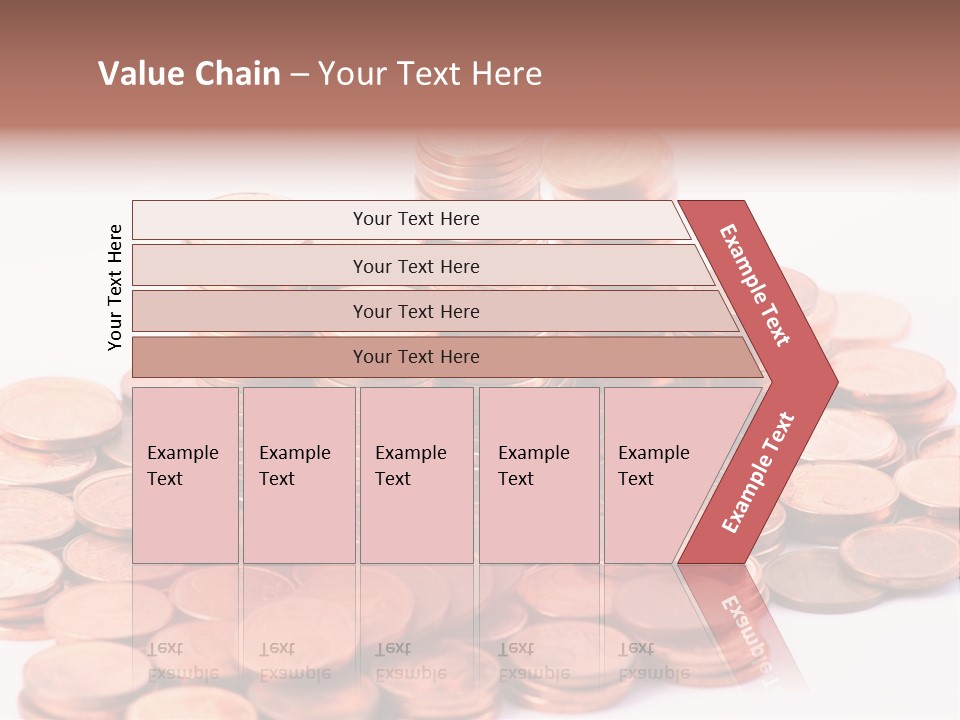 Value Chain – Your Text Here

Your Text Here

Your Text Here

Your Text Here

Your Text Here

Your Text Here

Example Text

Example Text

Example Text

Example Text

Example Text

Example Text

Example Text